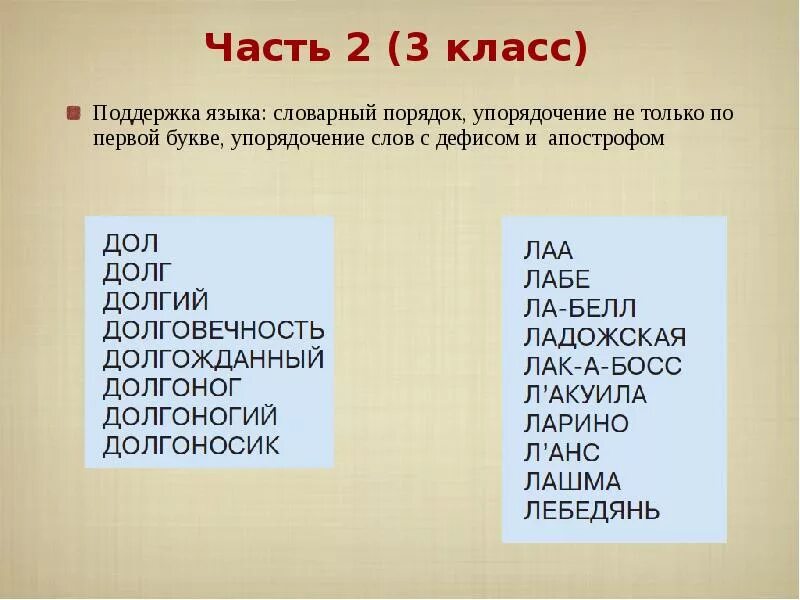 Часть 2 (3 класс)

Поддержка языка: словарный порядок, упорядочение не только по первой букве, упорядочение слов с дефисом и апострофом

ДОЛ
ДОЛГ
ДОЛГИЙ
ДОЛГОВЕЧНОСТЬ
ДОЛГОЖДАННЫЙ
ДОЛГОНОГ
ДОЛГОНОГИЙ
ДОЛГОНОСИК

ЛАА
ЛАБЕ
ЛА-БЕЛЛ
ЛАДОЖСКАЯ
ЛАК-А-БОСС
Л'АКУИЛА
ЛАРИНО
Л'АНС
ЛАШМА
ЛЕБЕДЯНЬ